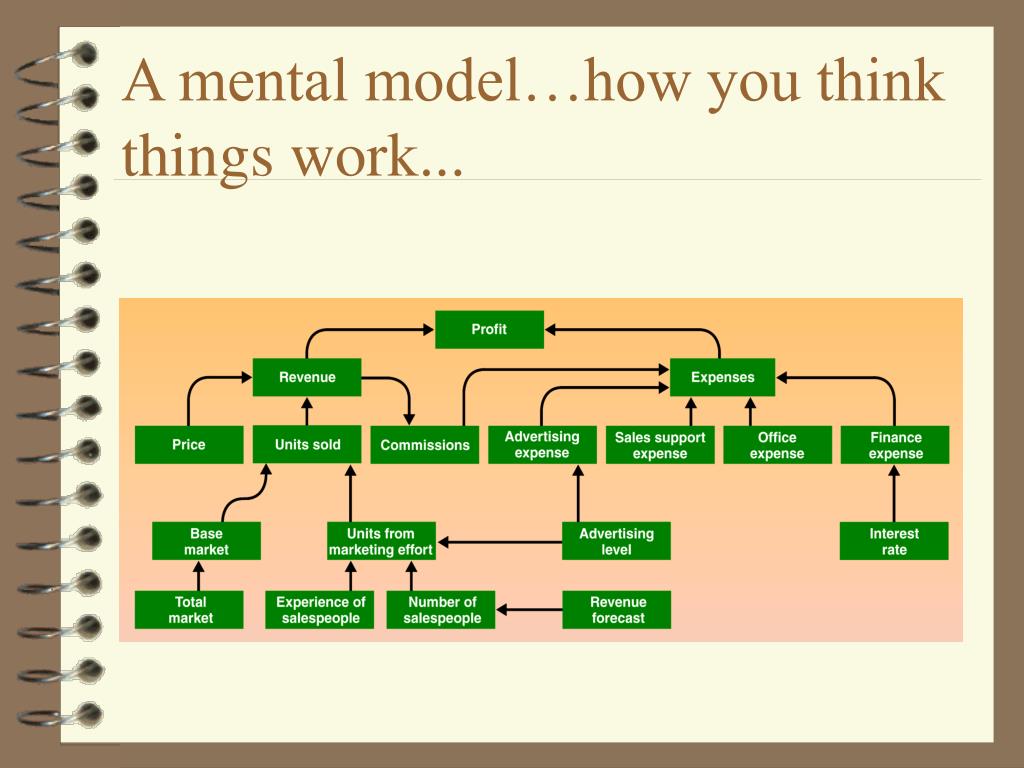 A mental model…how you think things work...

Profit

Revenue

Expenses

Price

Units sold

Commissions

Advertising expense

Sales support expense

Office expense

Finance expense

Base market

Units from marketing effort

Advertising level

Interest rate

Total market

Experience of salespeople

Number of salespeople

Revenue forecast